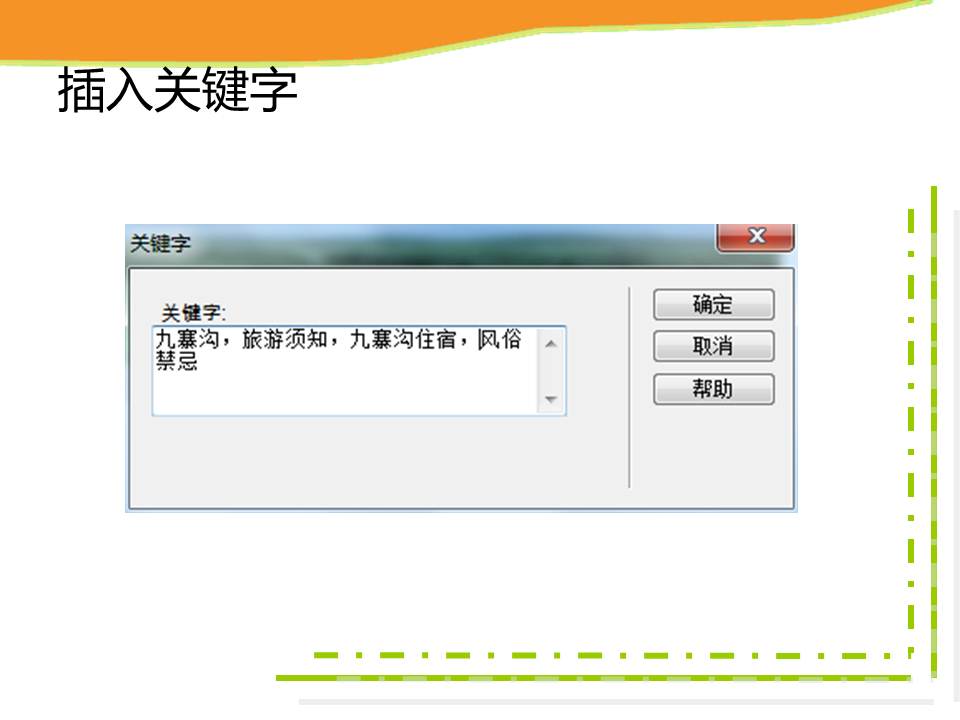 插入关键字

关键字

关键字:
九寨沟，旅游须知，九寨沟住宿，风俗禁忌

确定
取消
帮助